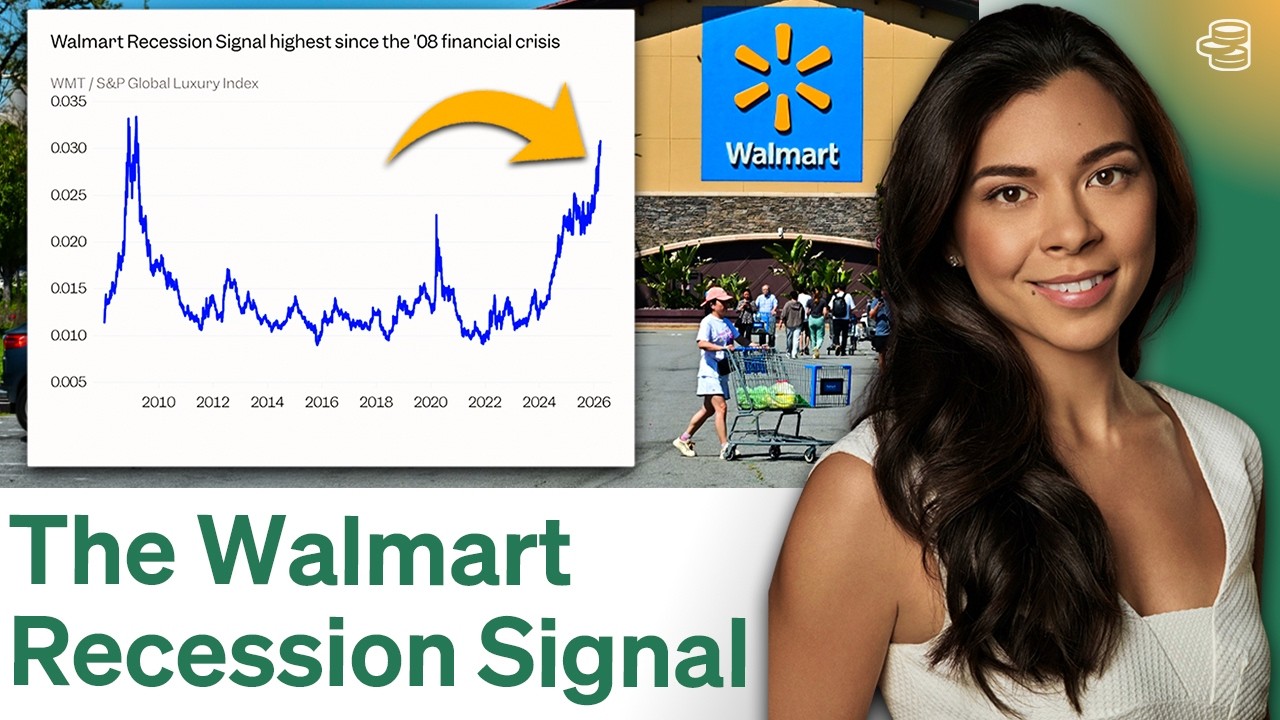 Walmart Recession Signal highest since the '08 financial crisis

WMT / S&P Global Luxury Index

0.035
0.030
0.025
0.020
0.015
0.010
0.005

2010 2012 2014 2016 2018 2020 2022 2024 2026

Walmart

The Walmart Recession Signal